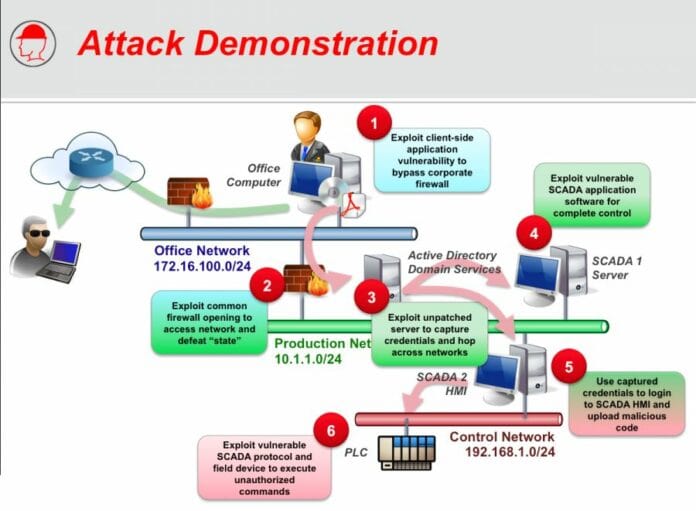 Attack Demonstration

Office Computer

1
Exploit client-side application vulnerability to bypass corporate firewall

Exploit vulnerable SCADA application software for complete control

4

Office Network
172.16.100.0/24

Active Directory Domain Services

SCADA 1 Server

2
Exploit common firewall opening to access network and defeat "state"

3
Exploit unpatched server to capture credentials and hop across networks

Production Net
10.1.1.0/24

SCADA 2 HMI

5
Use captured credentials to login to SCADA HMI and upload malicious code

6
Exploit vulnerable SCADA protocol and field device to execute unauthorized commands

PLC

Control Network
192.168.1.0/24